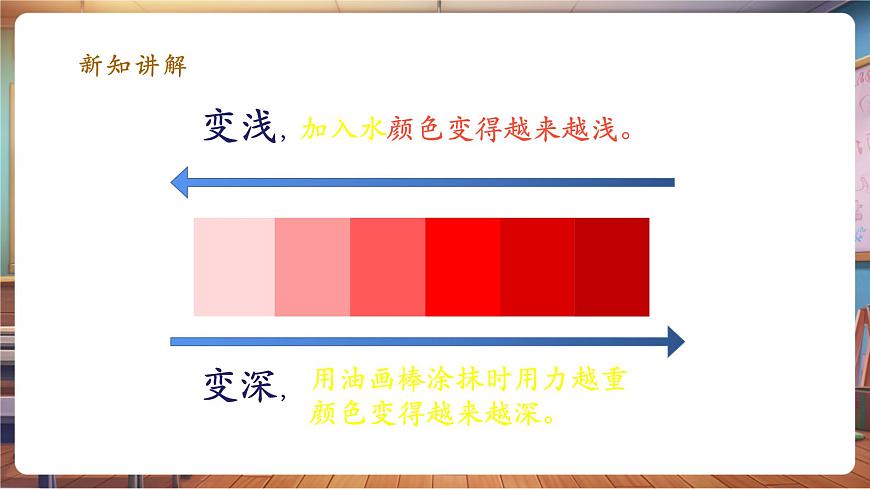 新知讲解

变浅，加入水颜色变得越来越浅。

变深，用油画棒涂抹时用力越重颜色变得越来越深。